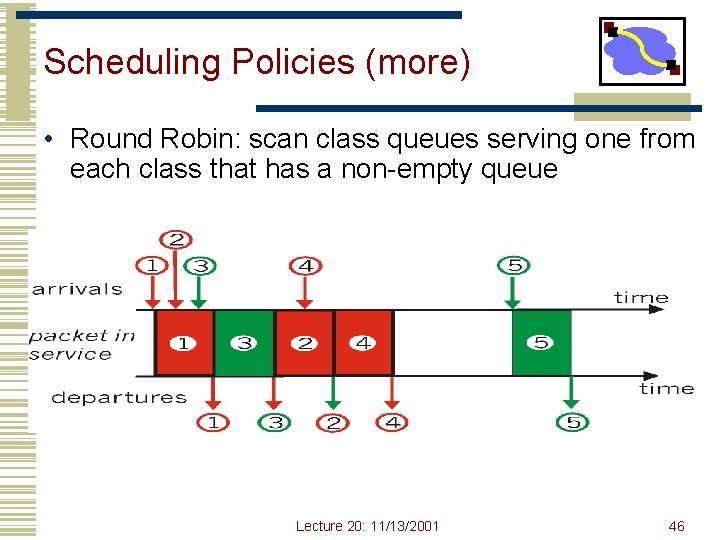 Scheduling Policies (more)

• Round Robin: scan class queues serving one from each class that has a non-empty queue

2
1 3 4 5
arrivals
time
packet in service
1 3 2 4 5
departures
time
1 3 2 4 5

Lecture 20: 11/13/2001

46